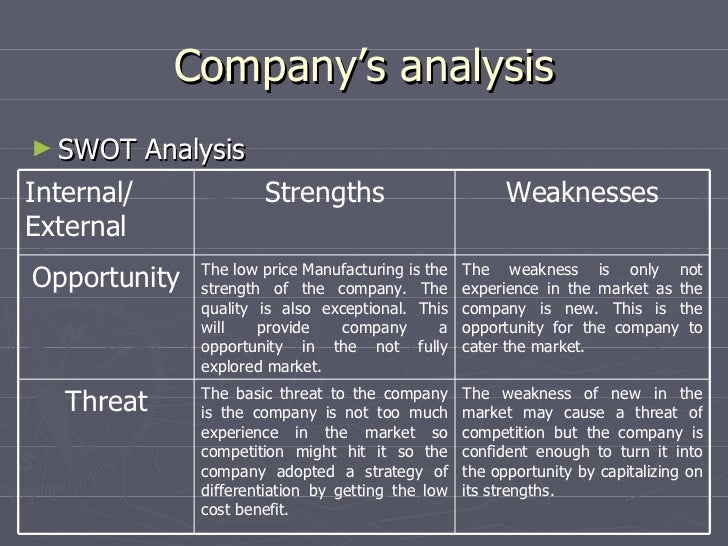 Company's analysis

► SWOT Analysis

| Internal/ External | Strengths | Weaknesses |
|---|---|---|
| Opportunity | The low price Manufacturing is the strength of the company. The quality is also exceptional. This will provide company a opportunity in the not fully explored market. | The weakness is only not experience in the market as the company is new. This is the opportunity for the company to cater the market. |
| Threat | The basic threat to the company is the company is not too much experience in the market so competition might hit it so the company adopted a strategy of differentiation by getting the low cost benefit. | The weakness of new in the market may cause a threat of competition but the company is confident enough to turn it into the opportunity by capitalizing on its strengths. |